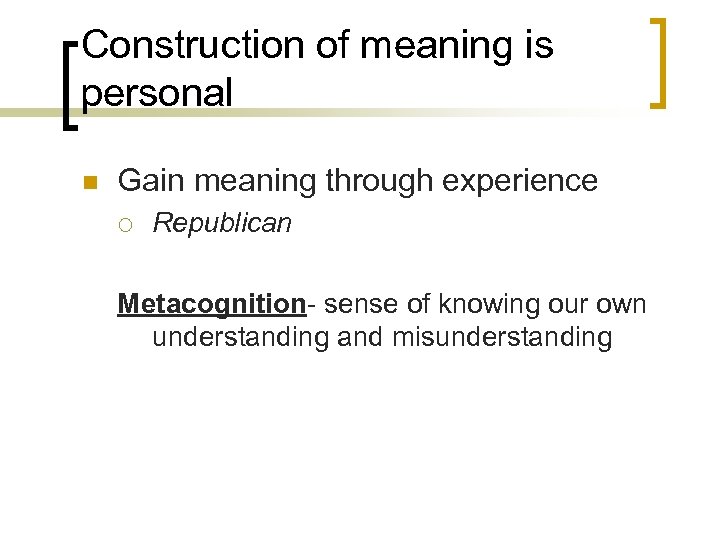 Construction of meaning is personal

Gain meaning through experience
Republican

Metacognition- sense of knowing our own understanding and misunderstanding